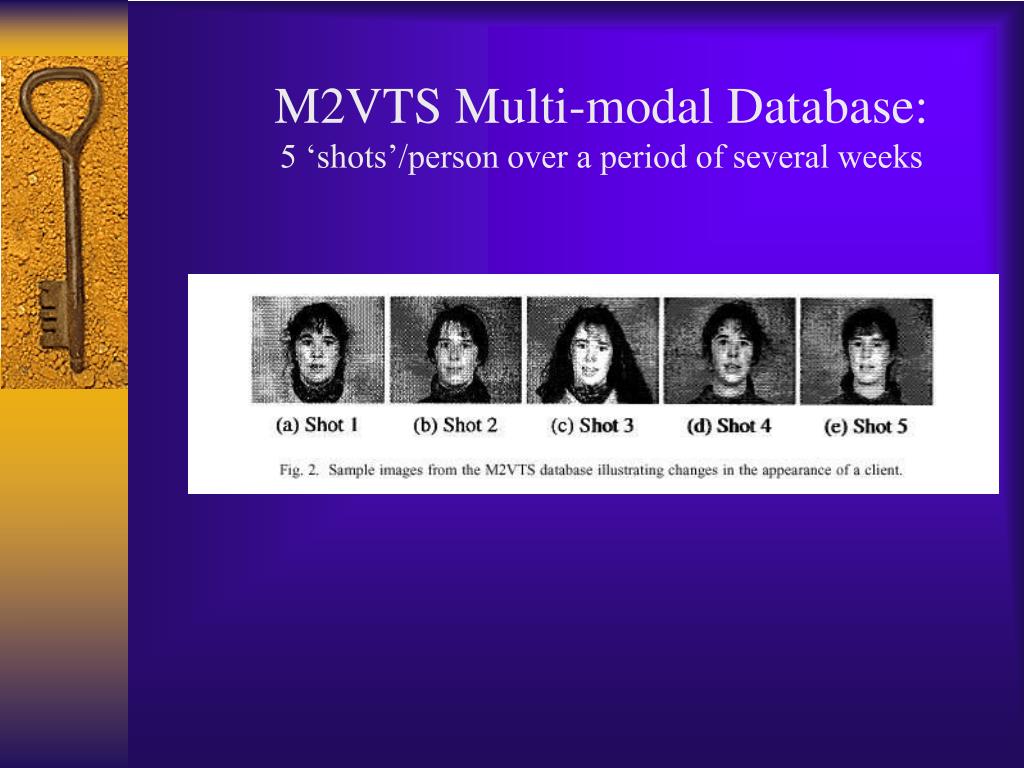 M2VTS Multi-modal Database:
5 ‘shots’/person over a period of several weeks

(a) Shot 1
(b) Shot 2
(c) Shot 3
(d) Shot 4
(e) Shot 5

Fig. 2. Sample images from the M2VTS database illustrating changes in the appearance of a client.